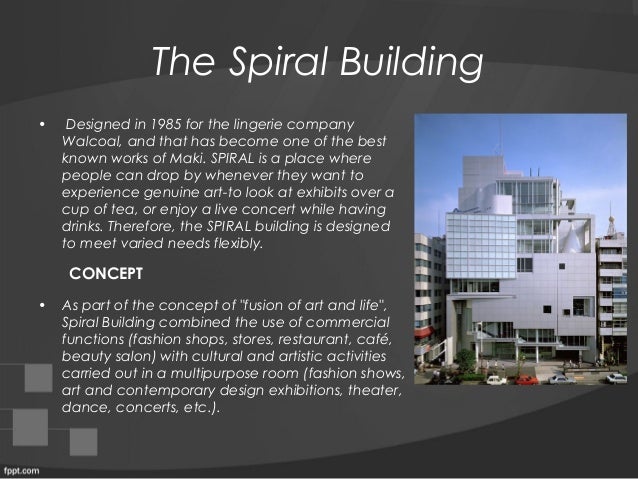 The Spiral Building

• Designed in 1985 for the lingerie company Walcoal, and that has become one of the best known works of Maki. SPIRAL is a place where people can drop by whenever they want to experience genuine art-to look at exhibits over a cup of tea, or enjoy a live concert while having drinks. Therefore, the SPIRAL building is designed to meet varied needs flexibly.

CONCEPT

• As part of the concept of "fusion of art and life", Spiral Building combined the use of commercial functions (fashion shops, stores, restaurant, café, beauty salon) with cultural and artistic activities carried out in a multipurpose room (fashion shows, art and contemporary design exhibitions, theater, dance, concerts, etc.).

fppt.com